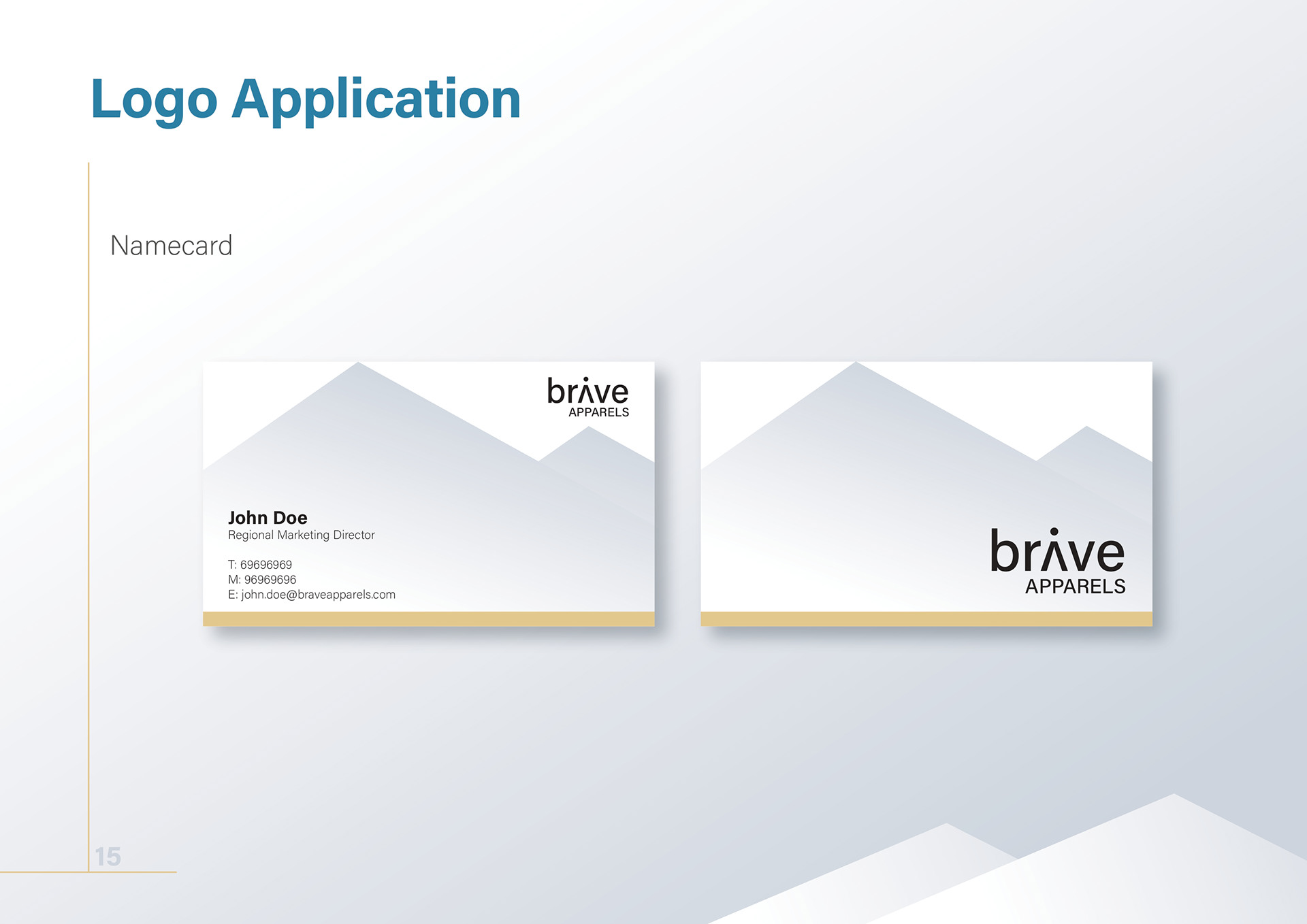 Logo Application

Namecard

brave
APPARELS

John Doe
Regional Marketing Director

T: 69696969
M: 96969696
E: john.doe@braveapparels.com

brave
APPARELS

15